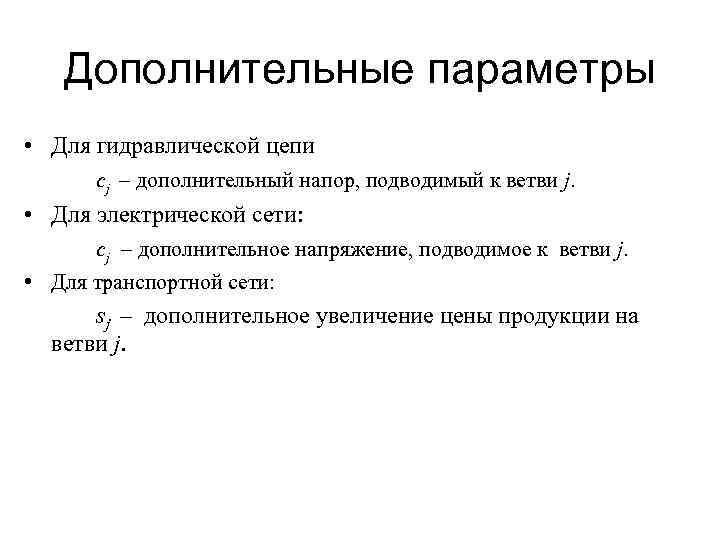 Дополнительные параметры

• Для гидравлической цепи

$c_j$ – дополнительный напор, подводимый к ветви $j$.

• Для электрической сети:

$c_j$ – дополнительное напряжение, подводимое к ветви $j$.

• Для транспортной сети:

$s_j$ – дополнительное увеличение цены продукции на ветви $j$.